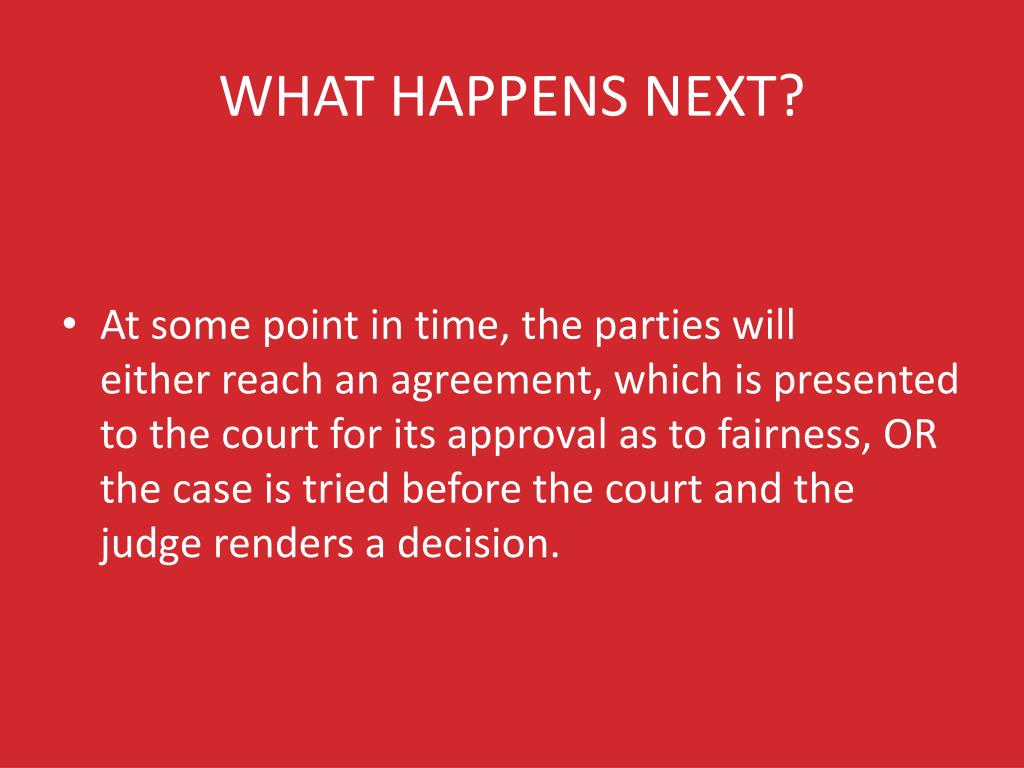 WHAT HAPPENS NEXT?

• At some point in time, the parties will either reach an agreement, which is presented to the court for its approval as to fairness, OR the case is tried before the court and the judge renders a decision.